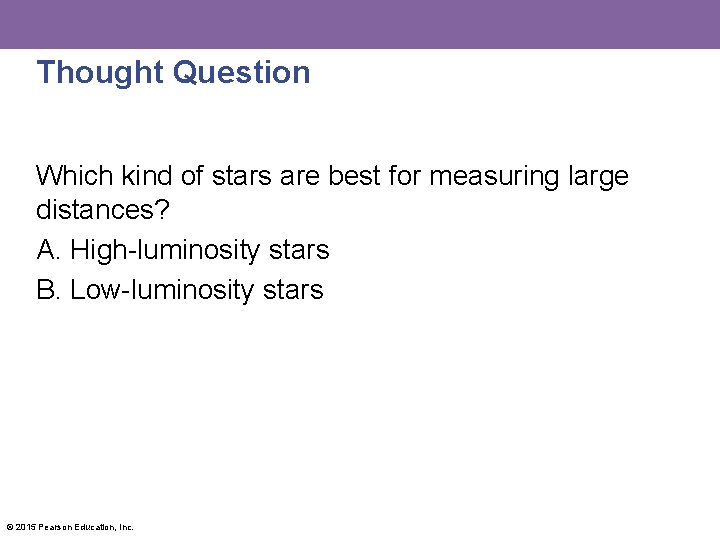 Thought Question

Which kind of stars are best for measuring large distances?

A. High-luminosity stars

B. Low-luminosity stars

© 2015 Pearson Education, Inc.